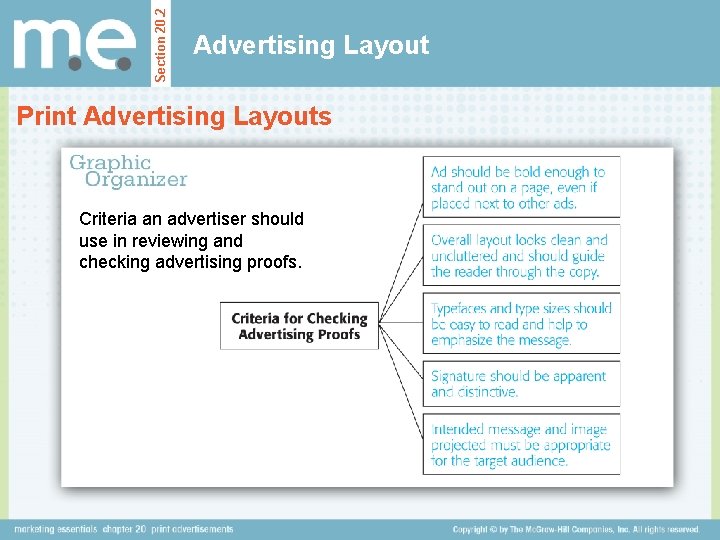 m.e.

Section 20.2

Advertising Layout

Print Advertising Layouts

Graphic Organizer

Criteria an advertiser should use in reviewing and checking advertising proofs.

Criteria for Checking Advertising Proofs

Ad should be bold enough to stand out on a page, even if placed next to other ads.

Overall layout looks clean and uncluttered and should guide the reader through the copy.

Typefaces and type sizes should be easy to read and help to emphasize the message.

Signature should be apparent and distinctive.

Intended message and image projected must be appropriate for the target audience.

marketing essentials chapter 20 print advertisements

Copyright © by The McGraw-Hill Companies, Inc. All rights reserved.